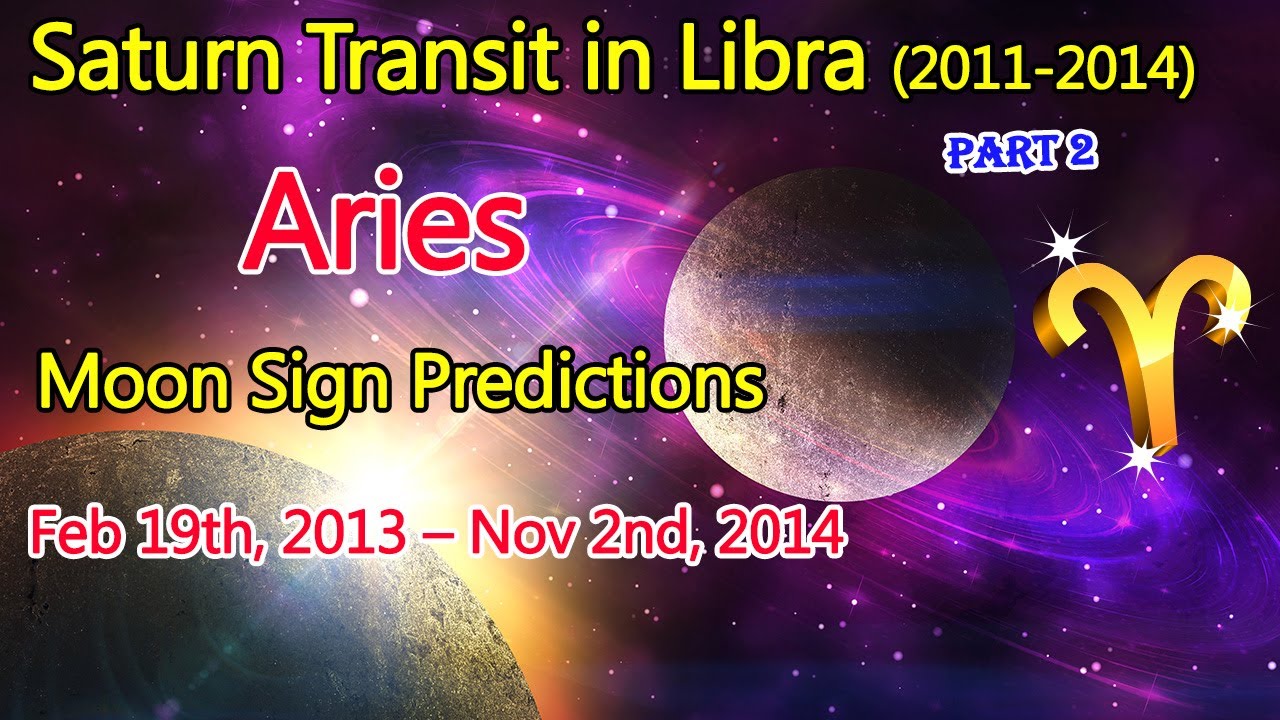 Saturn Transit in Libra (2011-2014)

PART 2

Aries

Moon Sign Predictions

Feb 19th, 2013 – Nov 2nd, 2014